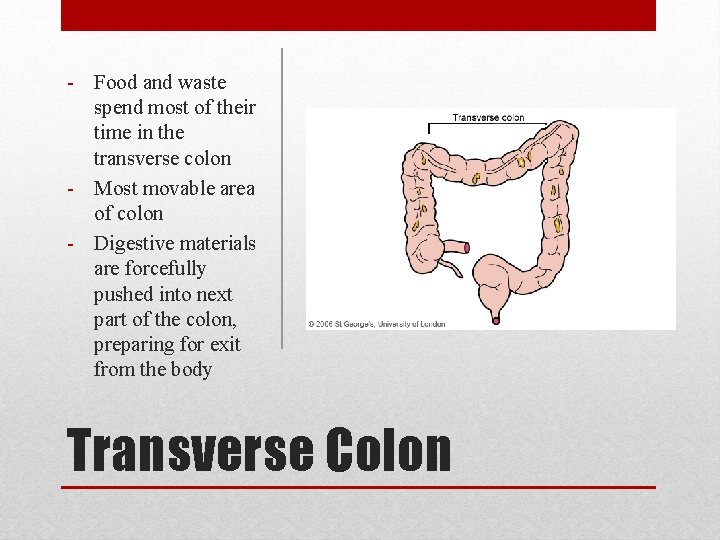 - Food and waste spend most of their time in the transverse colon
- Most movable area of colon
- Digestive materials are forcefully pushed into next part of the colon, preparing for exit from the body

Transverse colon

© 2006 St George's, University of London

Transverse Colon